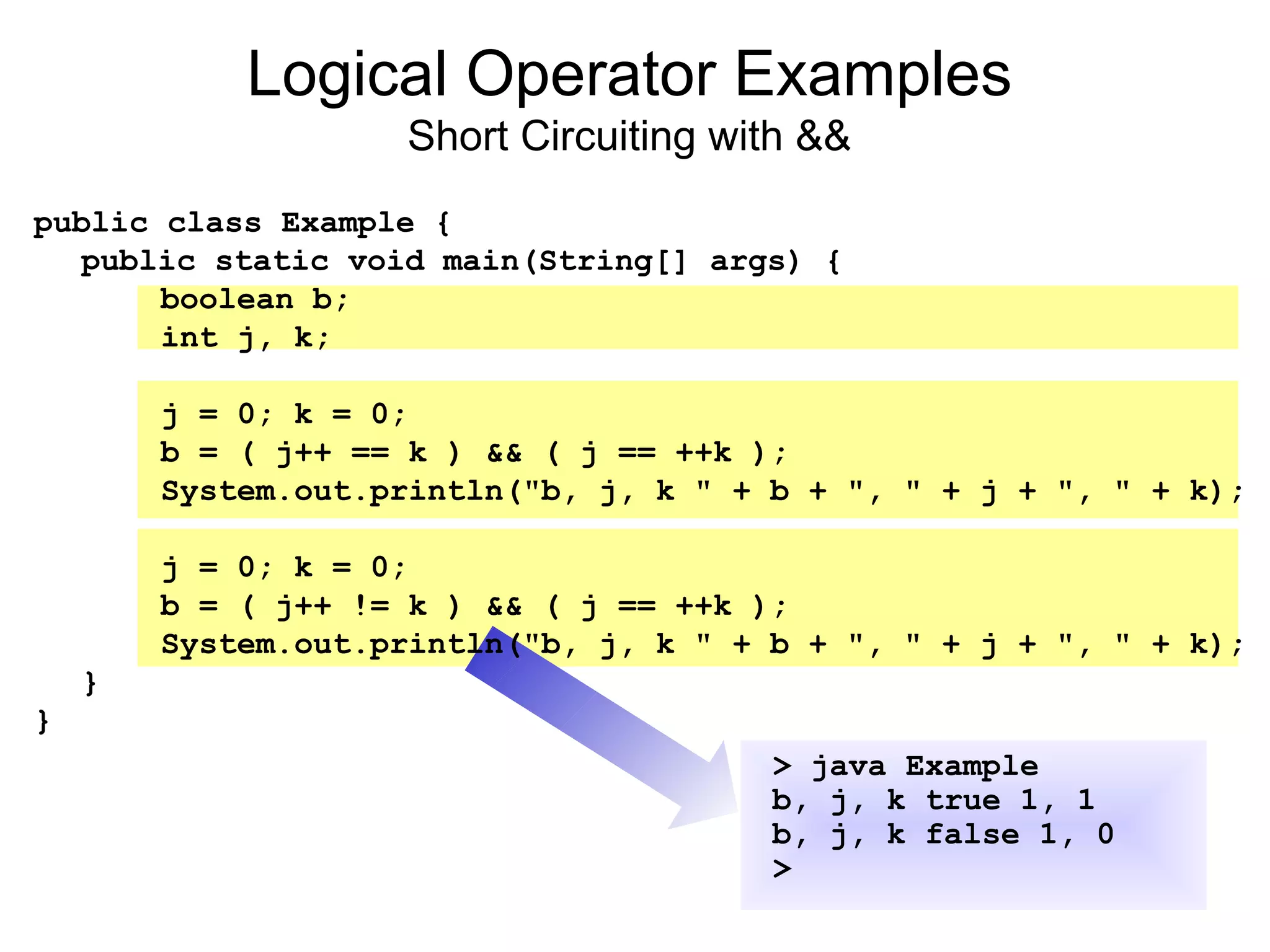 Logical Operator Examples
Short Circuiting with &&

public class Example {
public static void main(String[] args) {
boolean b;
int j, k;

j = 0; k = 0;
b = ( j++ == k ) && ( j == ++k );
System.out.println("b, j, k " + b + ", " + j + ", " + k);

j = 0; k = 0;
b = ( j++ != k ) && ( j == ++k );
System.out.println("b, j, k " + b + ", " + j + ", " + k);
}
}

> java Example
b, j, k true 1, 1
b, j, k false 1, 0
>